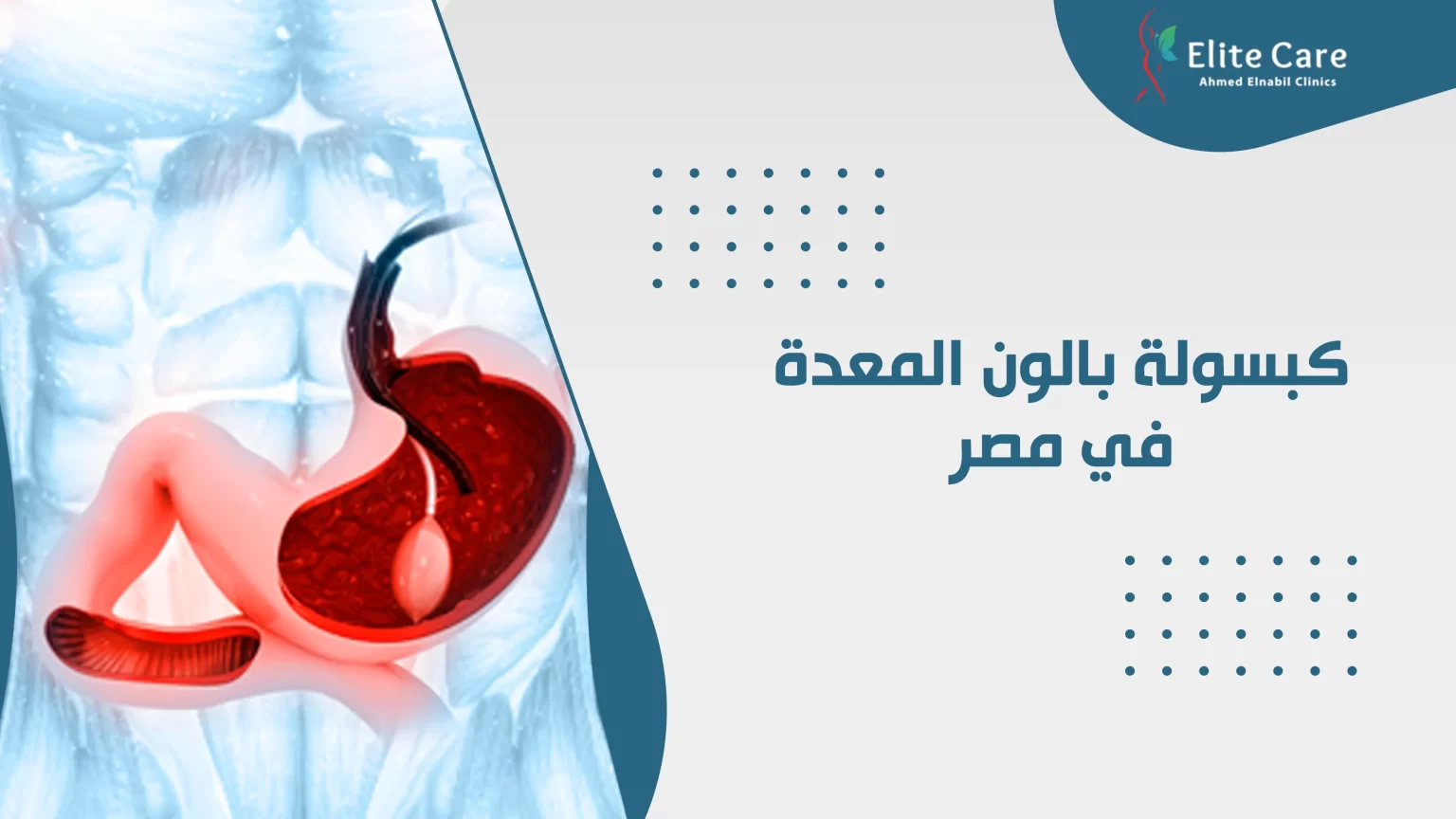 Elite Care
Ahmed Elnabil Clinics

كبسولة بالون المعدة
في مصر